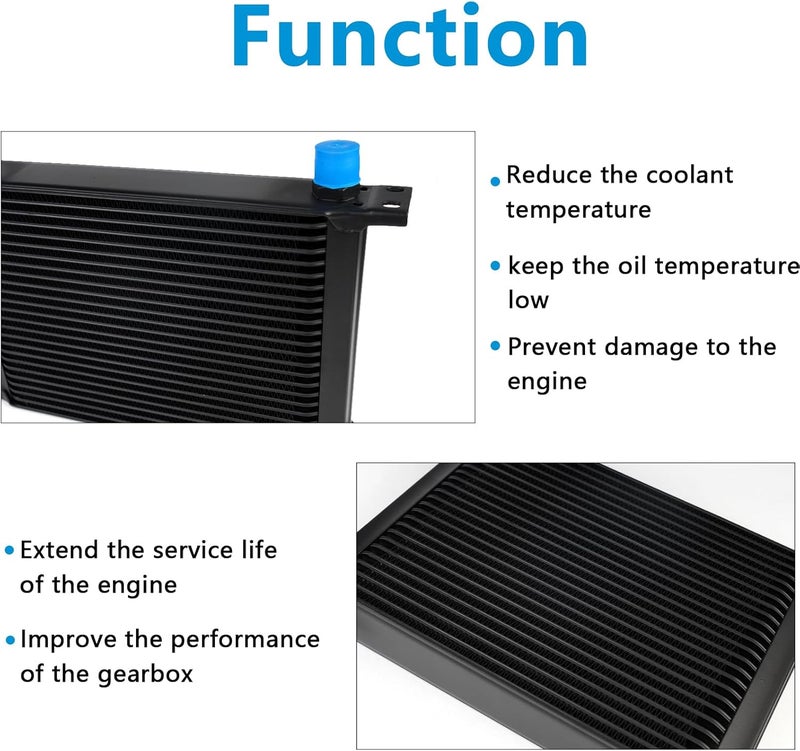 Function

• Reduce the coolant temperature

• keep the oil temperature low

• Prevent damage to the engine

• Extend the service life of the engine

• Improve the performance of the gearbox